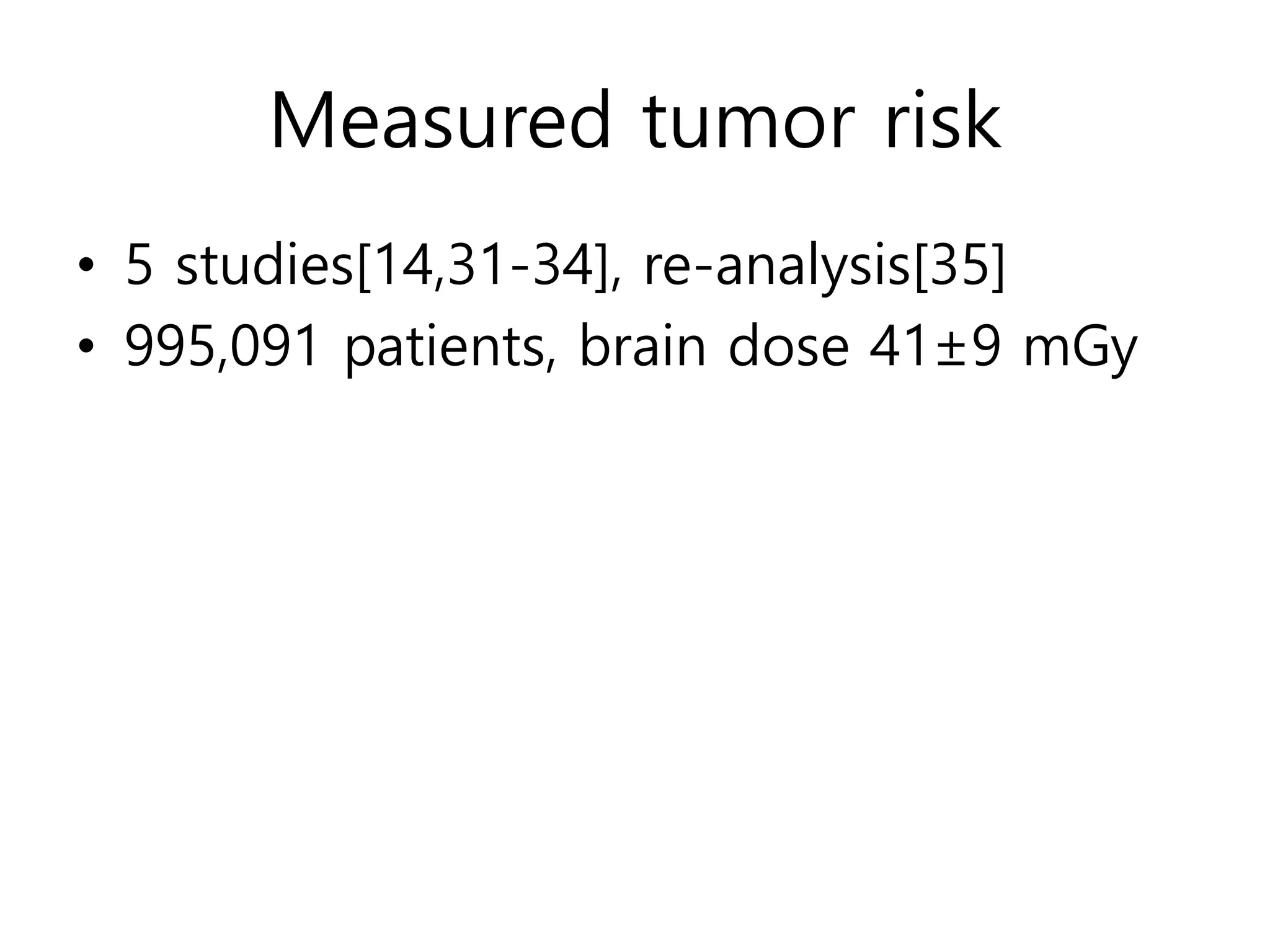 Measured tumor risk

• 5 studies[14,31-34], re-analysis[35]
• 995,091 patients, brain dose 41±9 mGy